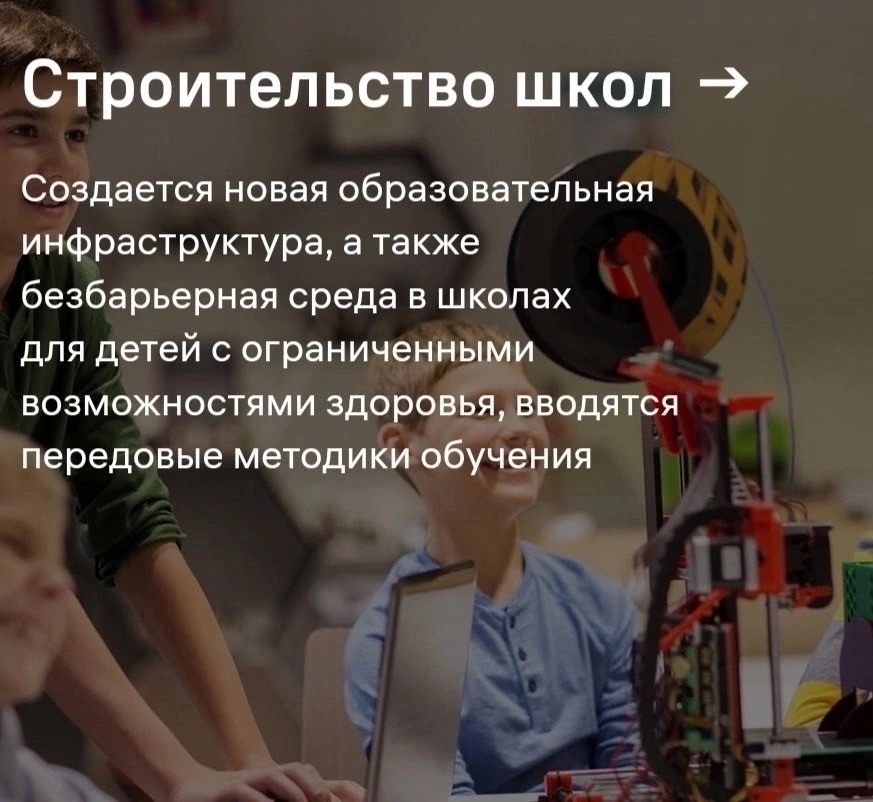 Строительство школ →

Создается новая образовательная инфраструктура, а также безбарьерная среда в школах для детей с ограниченными возможностями здоровья, вводятся передовые методики обучения